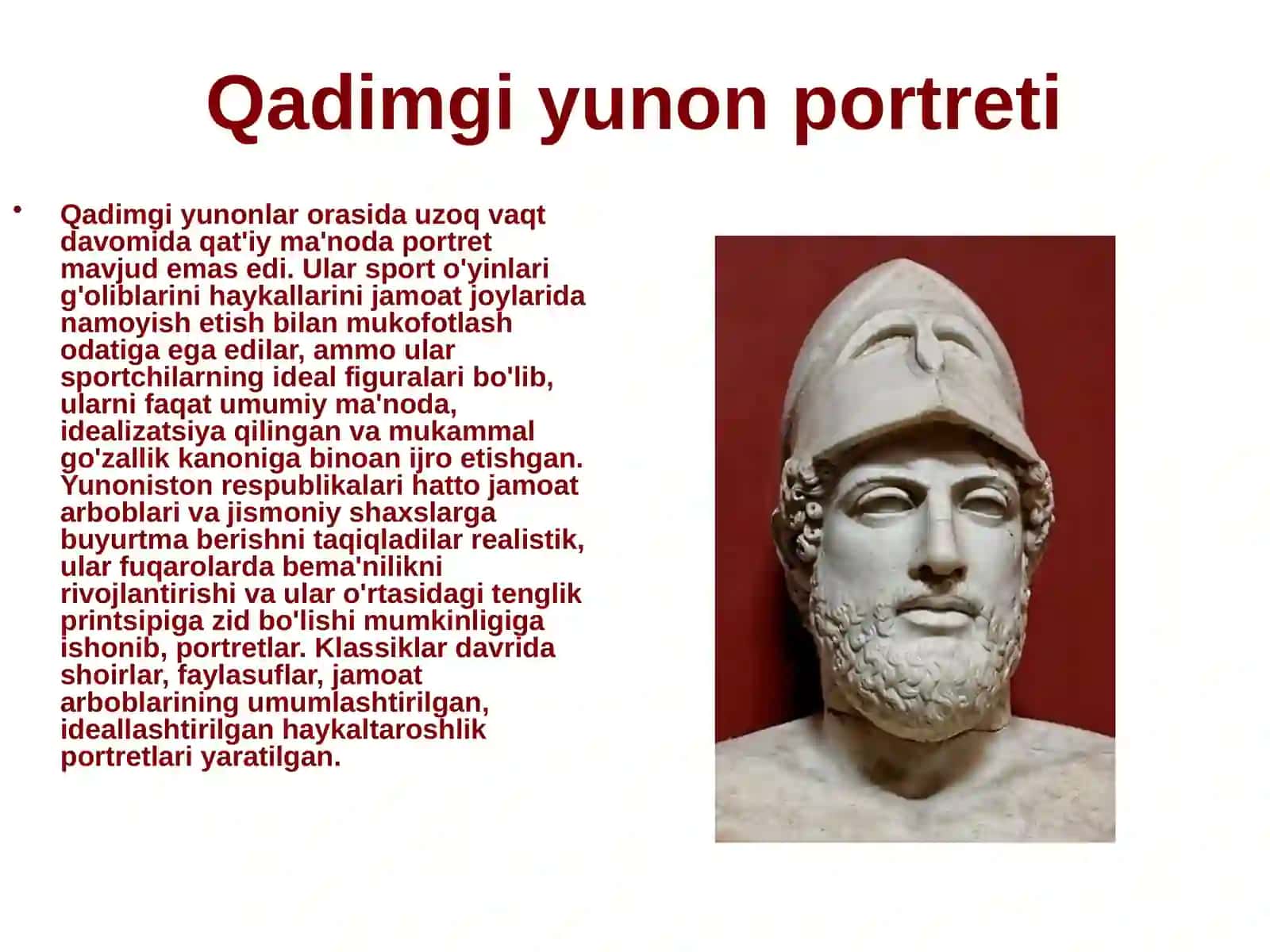 Qadimgi yunon portreti

• Qadimgi yunonlar orasida uzoq vaqt davomida qat'iy ma'noda portret mavjud emas edi. Ular sport o'yinlari g'oliblarini haykallarini jamoat joylarida namoyish etish bilan mukofotlash odatiga ega edilar, ammo ular sportchilarning ideal figuralari bo'lib, ularni faqat umumiy ma'noda, idealizatsiya qilingan va mukammal go'zallik kanoniga binoan ijro etishgan. Yunoniston respublikalari hatto jamoat arboblari va jismoniy shaxslarga buyurtma berishni taqiqladilar realistik, ular fuqarolarda bema'nilikni rivojlantirishi va ular o'rtasidagi tenglik printsipiga zid bo'lishi mumkinligiga ishonib, portretlar. Klassiklar davrida shoirlar, faylasuflar, jamoat arboblarining umumlashtirilgan, ideallashtirilgan haykaltaroshlik portretlari yaratilgan.